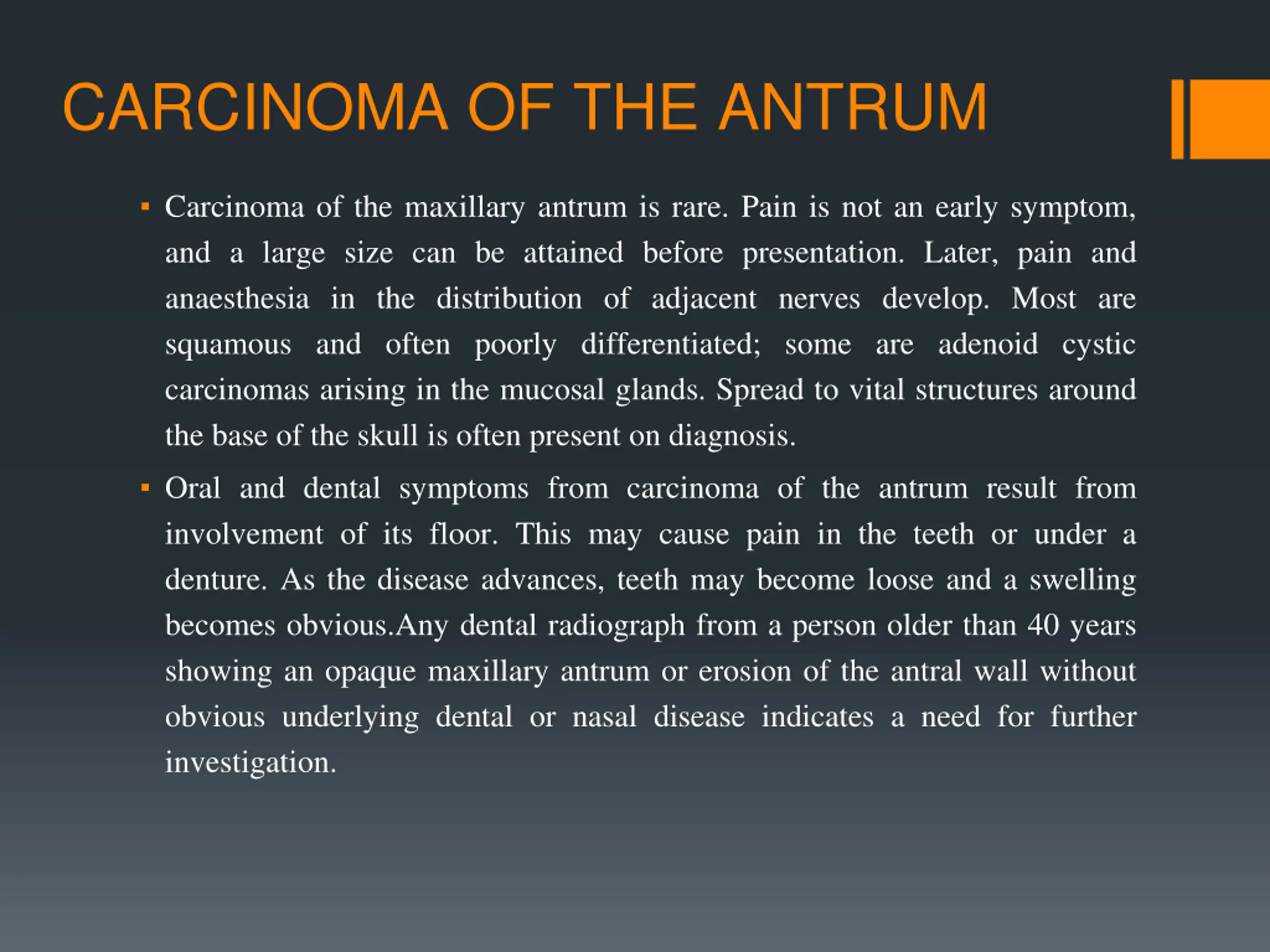 CARCINOMA OF THE ANTRUM

▪ Carcinoma of the maxillary antrum is rare. Pain is not an early symptom, and a large size can be attained before presentation. Later, pain and anaesthesia in the distribution of adjacent nerves develop. Most are squamous and often poorly differentiated; some are adenoid cystic carcinomas arising in the mucosal glands. Spread to vital structures around the base of the skull is often present on diagnosis.

▪ Oral and dental symptoms from carcinoma of the antrum result from involvement of its floor. This may cause pain in the teeth or under a denture. As the disease advances, teeth may become loose and a swelling becomes obvious.Any dental radiograph from a person older than 40 years showing an opaque maxillary antrum or erosion of the antral wall without obvious underlying dental or nasal disease indicates a need for further investigation.